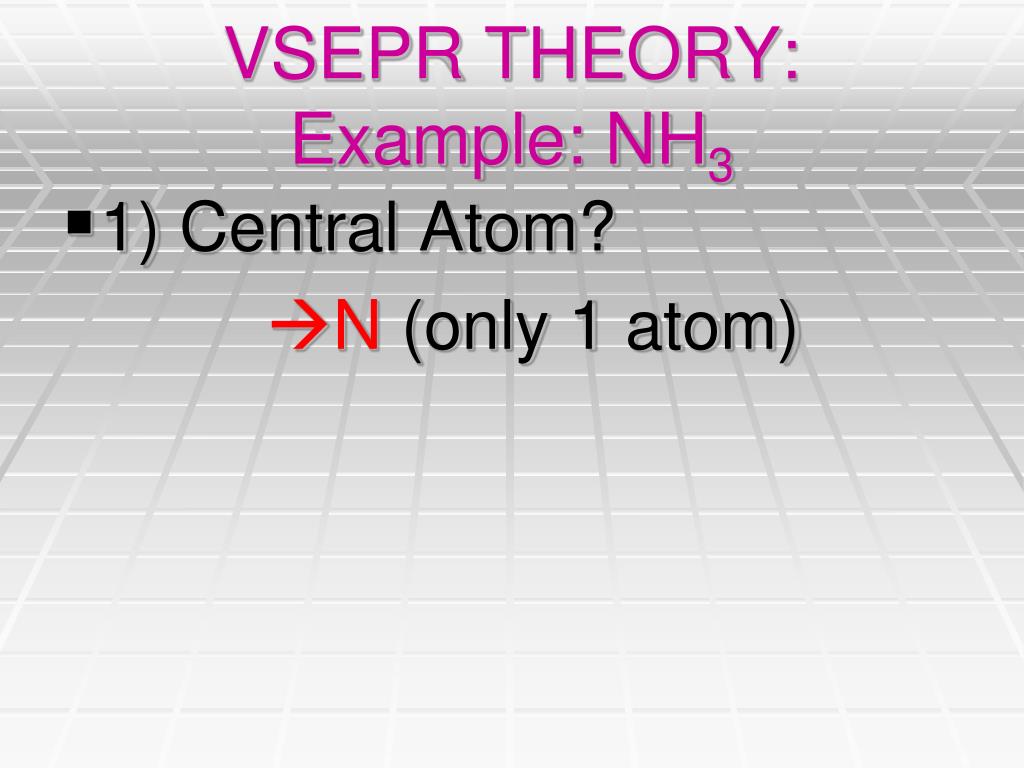 VSEPR THEORY:
Example: $NH_3$

▪ 1) Central Atom?

→N (only 1 atom)